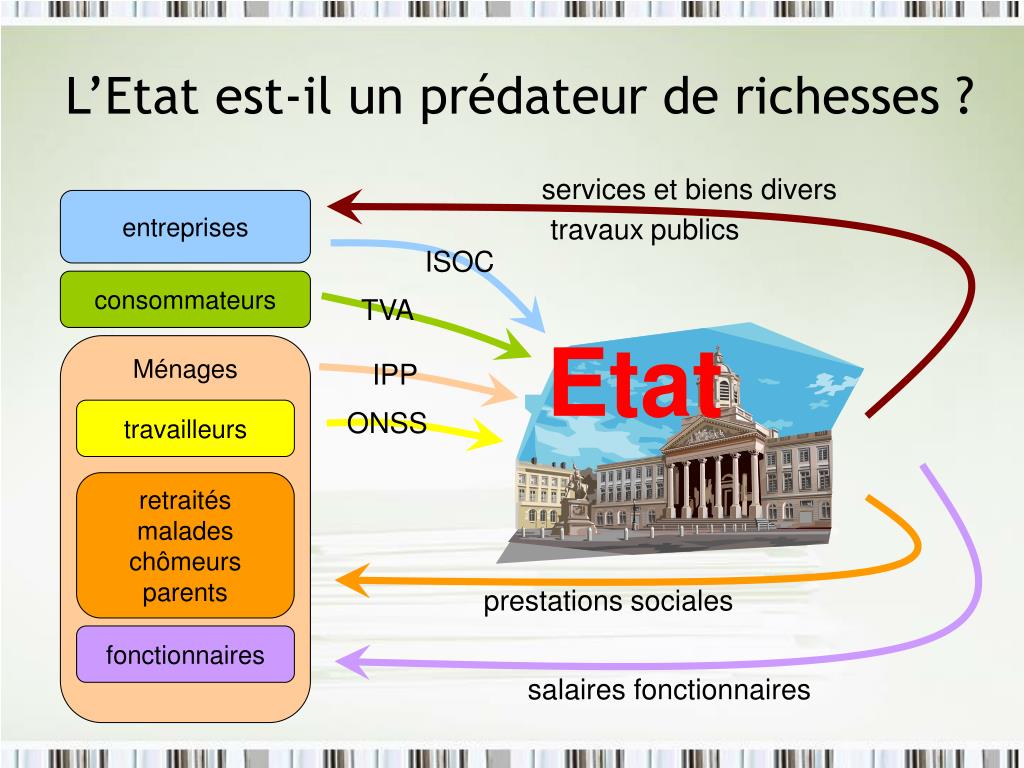 L’Etat est-il un prédateur de richesses ?

entreprises

consommateurs

Ménages

travailleurs

retraités
malades
chômeurs
parents

fonctionnaires

services et biens divers

travaux publics

ISOC

TVA

IPP

ONSS

Etat

prestations sociales

salaires fonctionnaires